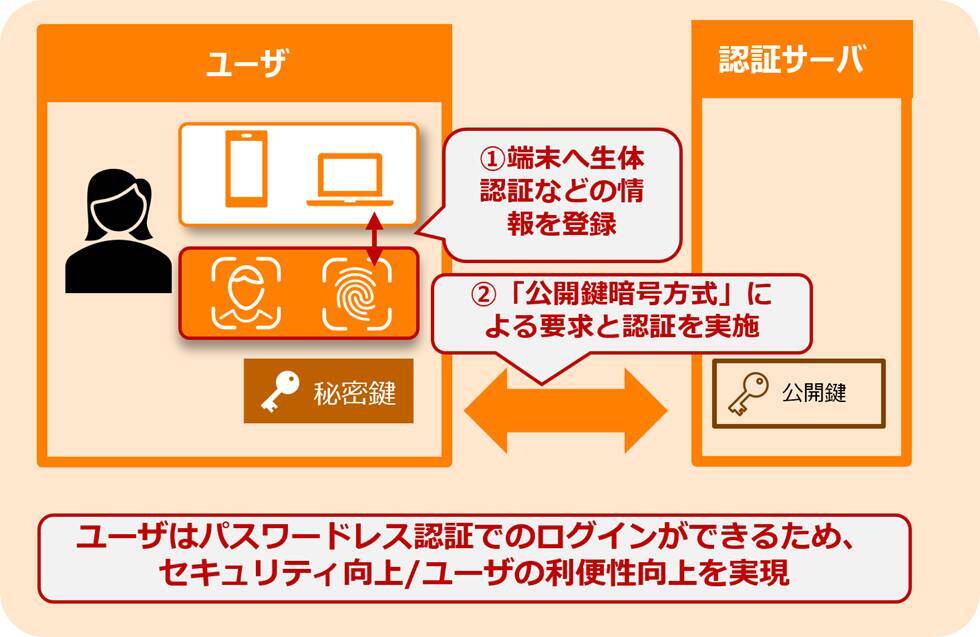 ユーザ

認証サーバ

①端末へ生体認証などの情報を登録

②「公開鍵暗号方式」による要求と認証を実施

秘密鍵

公開鍵

ユーザはパスワードレス認証でのログインができるため、セキュリティ向上/ユーザの利便性向上を実現